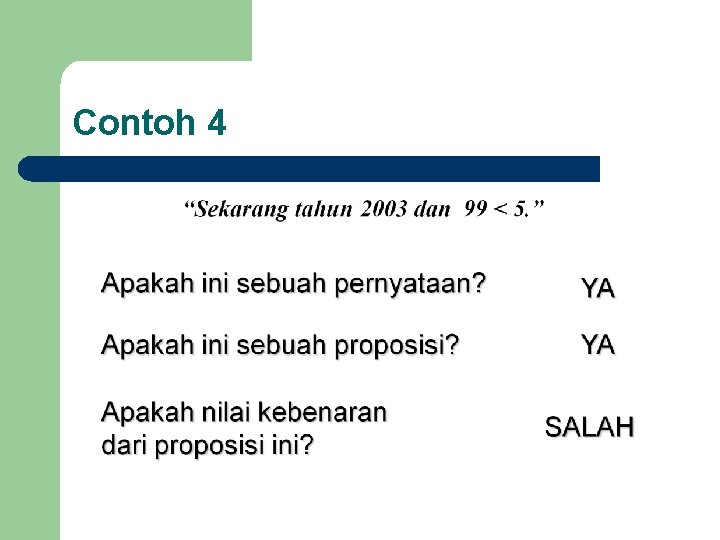 Contoh 4

“Sekarang tahun 2003 dan $99 < 5$.”

Apakah ini sebuah pernyataan? YA

Apakah ini sebuah proposisi? YA

Apakah nilai kebenaran dari proposisi ini? SALAH